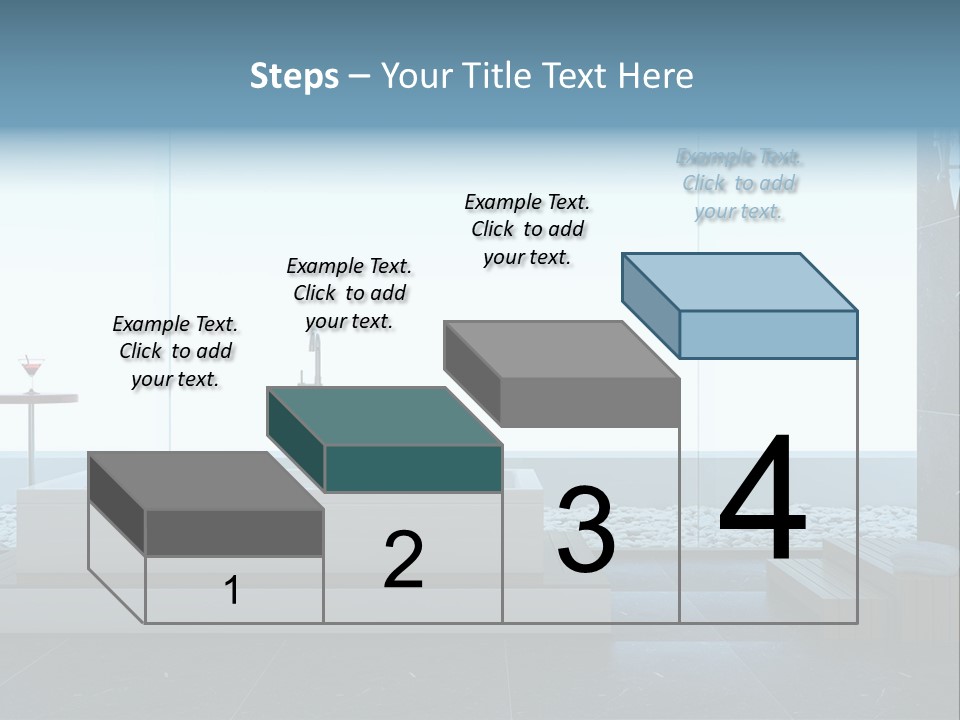 Steps – Your Title Text Here

Example Text. Click to add your text.

Example Text. Click to add your text.

Example Text. Click to add your text.

Example Text. Click to add your text.

1

2

3

4